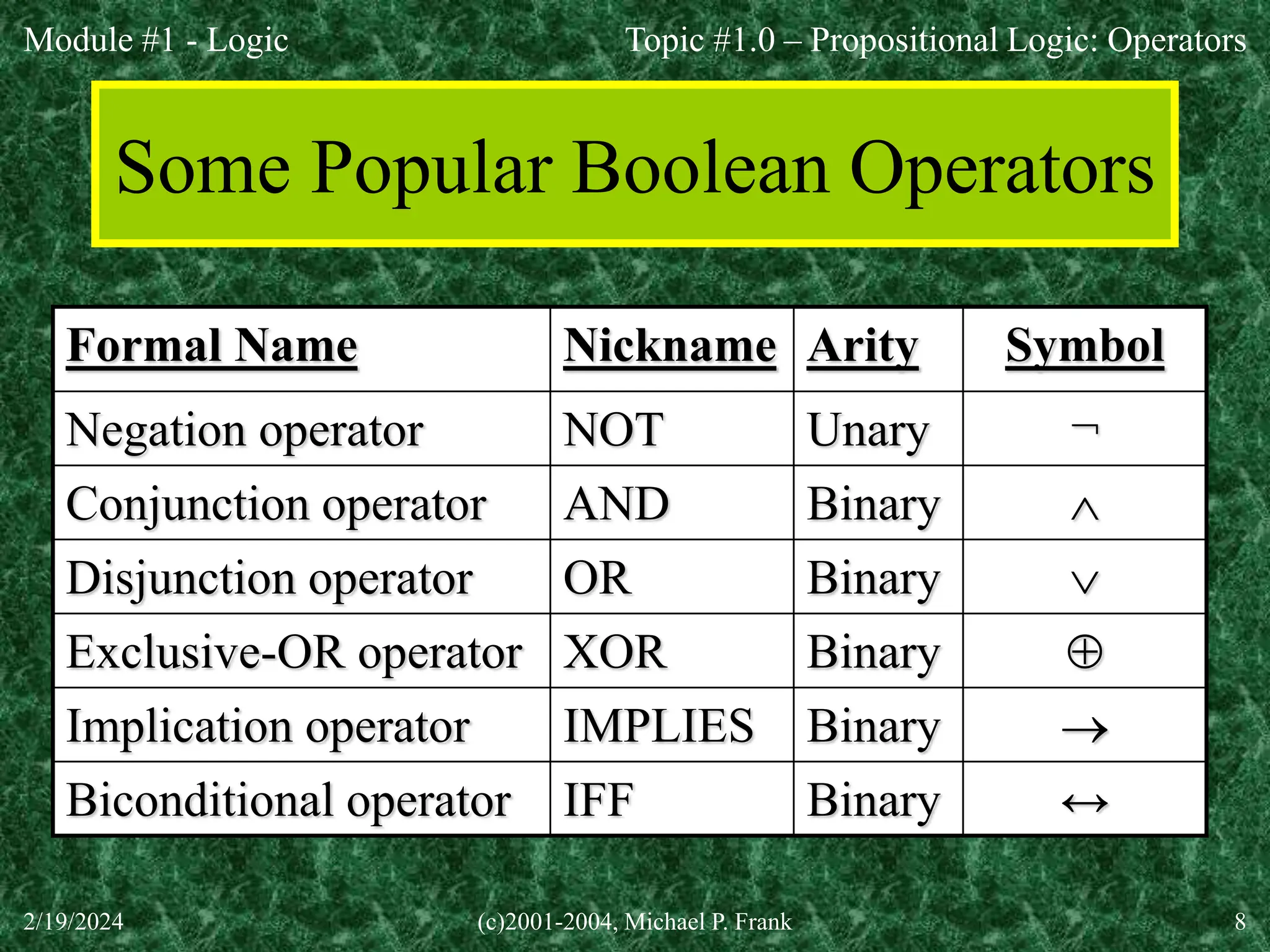 Module #1 - Logic

Topic #1.0 – Propositional Logic: Operators

Some Popular Boolean Operators

| Formal Name | Nickname | Arity | Symbol |
|---|---|---|---|
| Negation operator | NOT | Unary | $\neg$ |
| Conjunction operator | AND | Binary | $\wedge$ |
| Disjunction operator | OR | Binary | $\vee$ |
| Exclusive-OR operator | XOR | Binary | $\oplus$ |
| Implication operator | IMPLIES | Binary | $\rightarrow$ |
| Biconditional operator | IFF | Binary | $\leftrightarrow$ |

2/19/2024

(c)2001-2004, Michael P. Frank

8